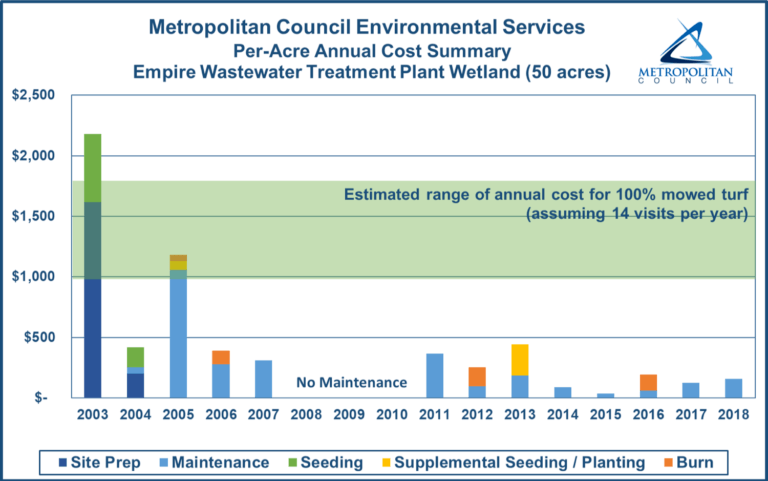 Metropolitan Council Environmental Services
Per-Acre Annual Cost Summary
Empire Wastewater Treatment Plant Wetland (50 acres)

METROPOLITAN
COUNCIL

$2,500
$2,000
$1,500
$1,000
$500
$-

Estimated range of annual cost for 100% mowed turf
(assuming 14 visits per year)

No Maintenance

2003 2004 2005 2006 2007 2008 2009 2010 2011 2012 2013 2014 2015 2016 2017 2018

Site Prep   Maintenance   Seeding   Supplemental Seeding / Planting   Burn